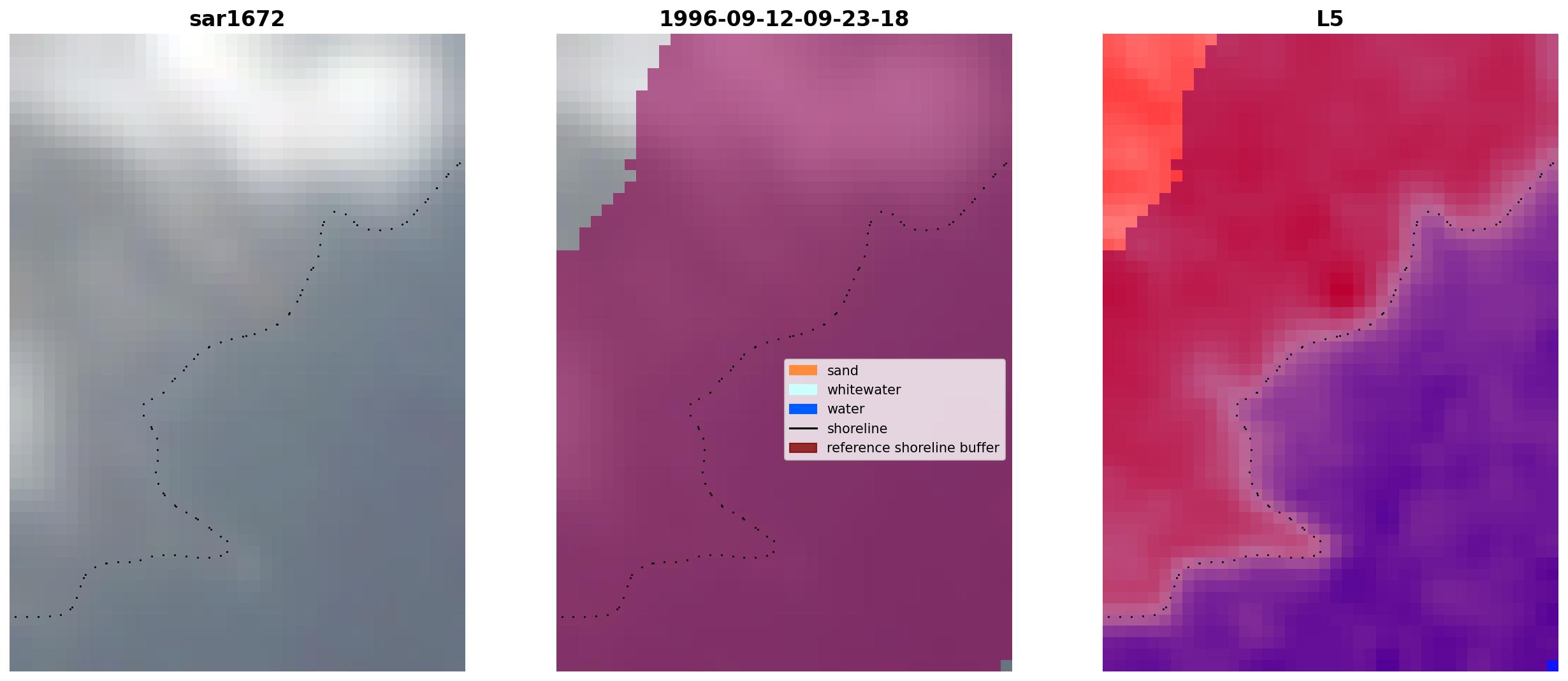 sar1672

1996-09-12-09-23-18

sand
whitewater
water
shoreline
reference shoreline buffer

L5